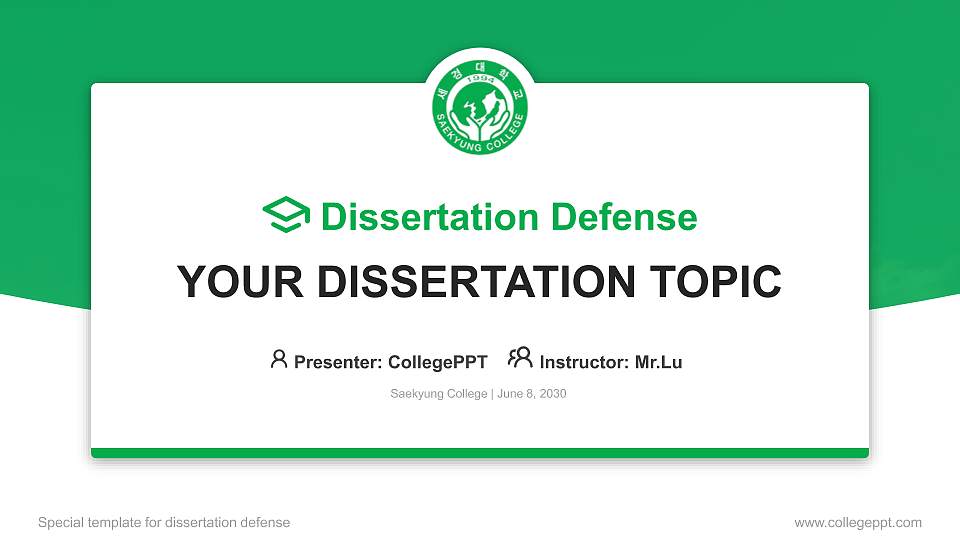 세경대학교
1994
SAEKYUNG COLLEGE

Dissertation Defense

YOUR DISSERTATION TOPIC

Presenter: CollegePPT Instructor: Mr.Lu

Saekyung College | June 8, 2030

Special template for dissertation defense

www.collegeppt.com